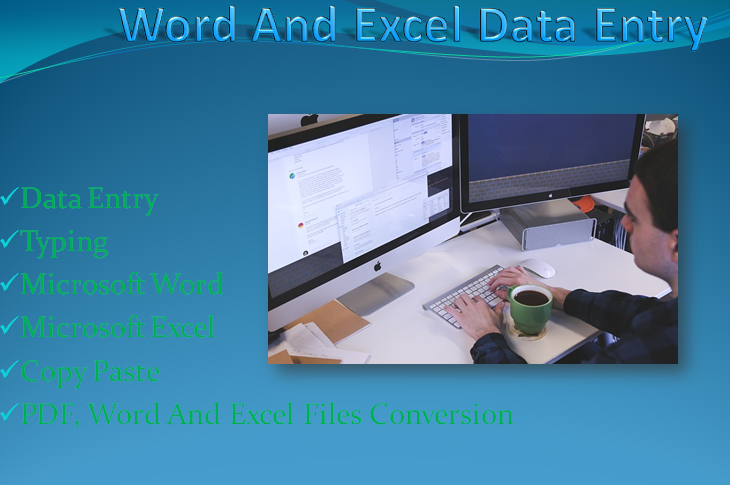 Word And Excel Data Entry

✓Data Entry
✓Typing
✓Microsoft Word
✓Microsoft Excel
✓Copy Paste
✓PDF, Word And Excel Files Conversion